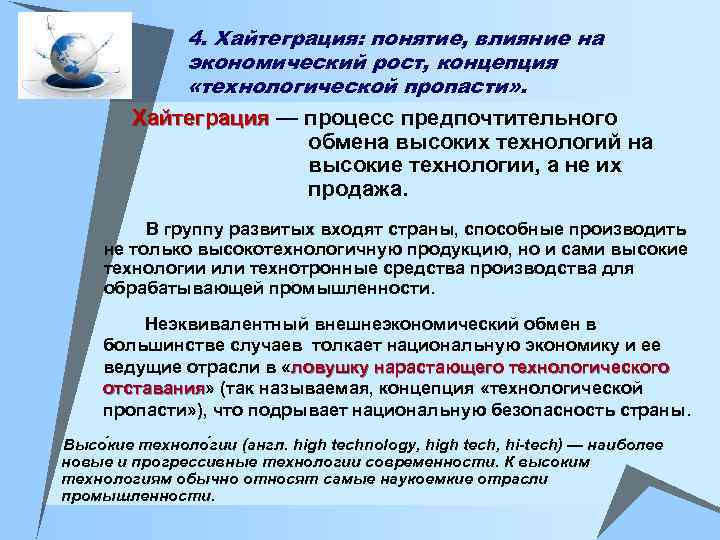 4. Хайтеграция: понятие, влияние на экономический рост, концепция «технологической пропасти».

Хайтеграция — процесс предпочтительного обмена высоких технологий на высокие технологии, а не их продажа.

В группу развитых входят страны, способные производить не только высокотехнологичную продукцию, но и сами высокие технологии или технотронные средства производства для обрабатывающей промышленности.

Неэквивалентный внешнеэкономический обмен в большинстве случаев толкает национальную экономику и ее ведущие отрасли в «ловушку нарастающего технологического отставания» (так называемая, концепция «технологической пропасти»), что подрывает национальную безопасность страны.

Высо́кие техноло́гии (англ. high technology, high tech, hi-tech) — наиболее новые и прогрессивные технологии современности. К высоким технологиям обычно относят самые наукоемкие отрасли промышленности.